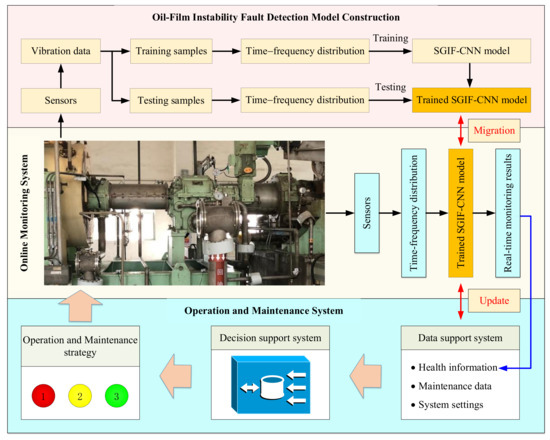 Oil-Film Instability Fault Detection Model Construction

Vibration data

Training samples

Time−frequency distribution

Training

SGIF-CNN model

Sensors

Testing samples

Time−frequency distribution

Testing

Trained SGIF-CNN model

Migration

Online Monitoring System

Sensors

Time-frequency distribution

Trained SGIF-CNN model

Real-time monitoring results

Update

Operation and Maintenance System

Operation and Maintenance strategy

1

2

3

Decision support system

Data support system

• Health information

• Maintenance data

• System settings